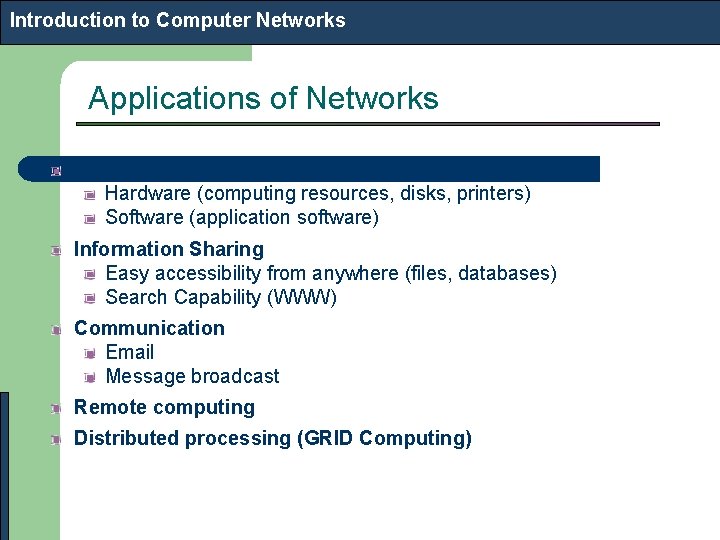 Introduction to Computer Networks

Applications of Networks

Hardware (computing resources, disks, printers)
Software (application software)

Information Sharing
Easy accessibility from anywhere (files, databases)
Search Capability (WWW)

Communication
Email
Message broadcast

Remote computing

Distributed processing (GRID Computing)